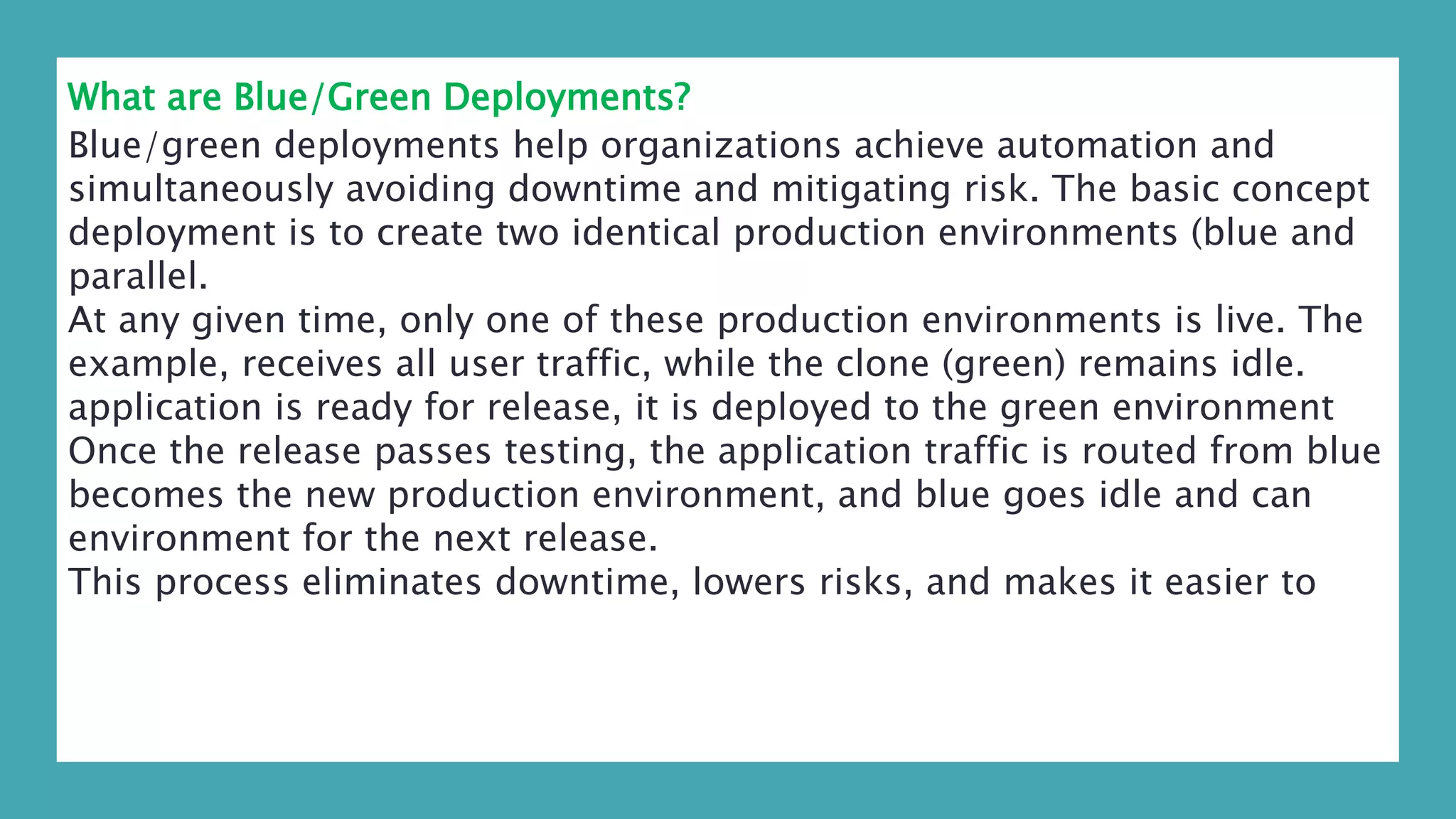 What are Blue/Green Deployments?

Blue/green deployments help organizations achieve automation and simultaneously avoiding downtime and mitigating risk. The basic concept deployment is to create two identical production environments (blue and parallel.

At any given time, only one of these production environments is live. The example, receives all user traffic, while the clone (green) remains idle. application is ready for release, it is deployed to the green environment Once the release passes testing, the application traffic is routed from blue becomes the new production environment, and blue goes idle and can environment for the next release.

This process eliminates downtime, lowers risks, and makes it easier to